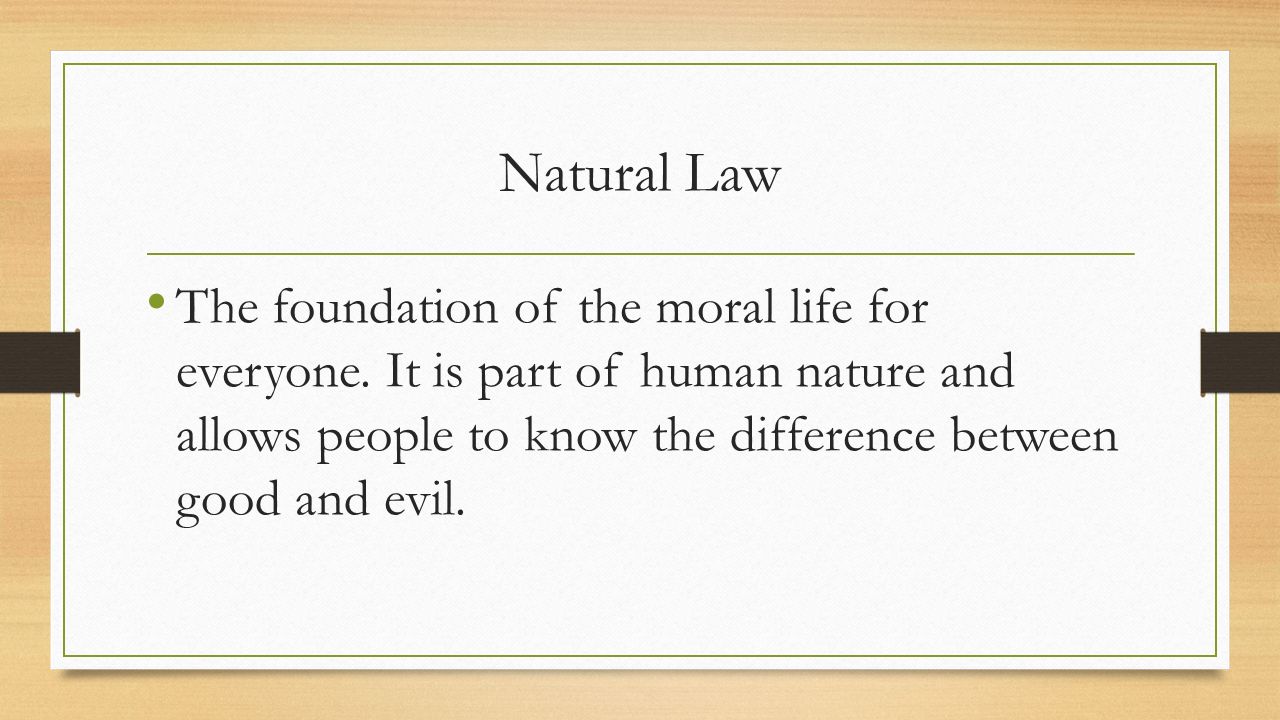 Natural Law

• The foundation of the moral life for everyone. It is part of human nature and allows people to know the difference between good and evil.